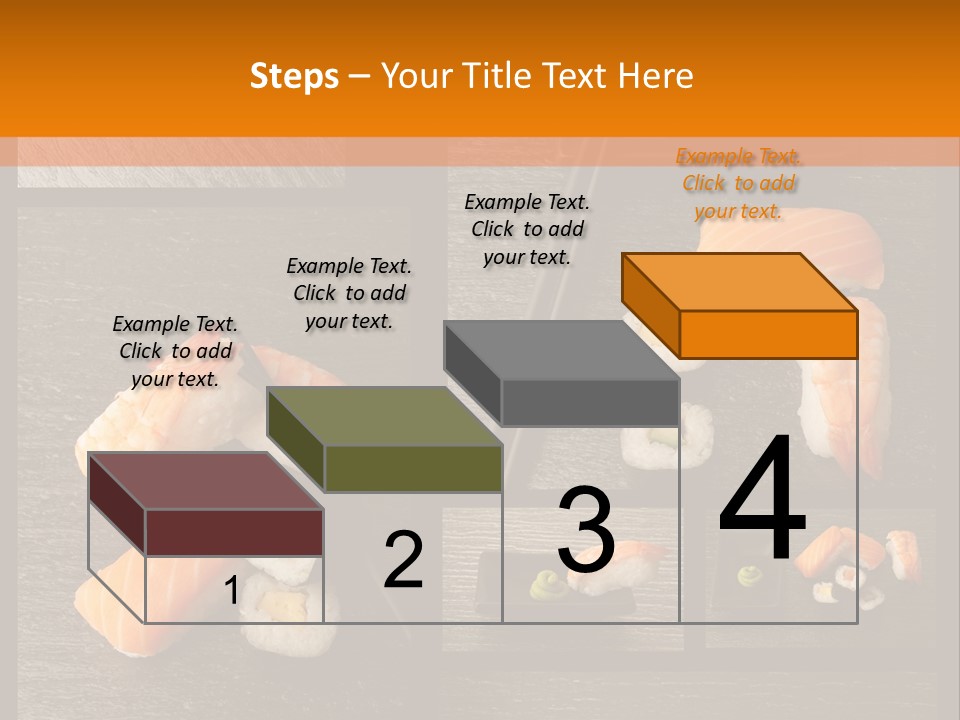 Steps – Your Title Text Here

Example Text. Click to add your text.

Example Text. Click to add your text.

Example Text. Click to add your text.

Example Text. Click to add your text.

1

2

3

4